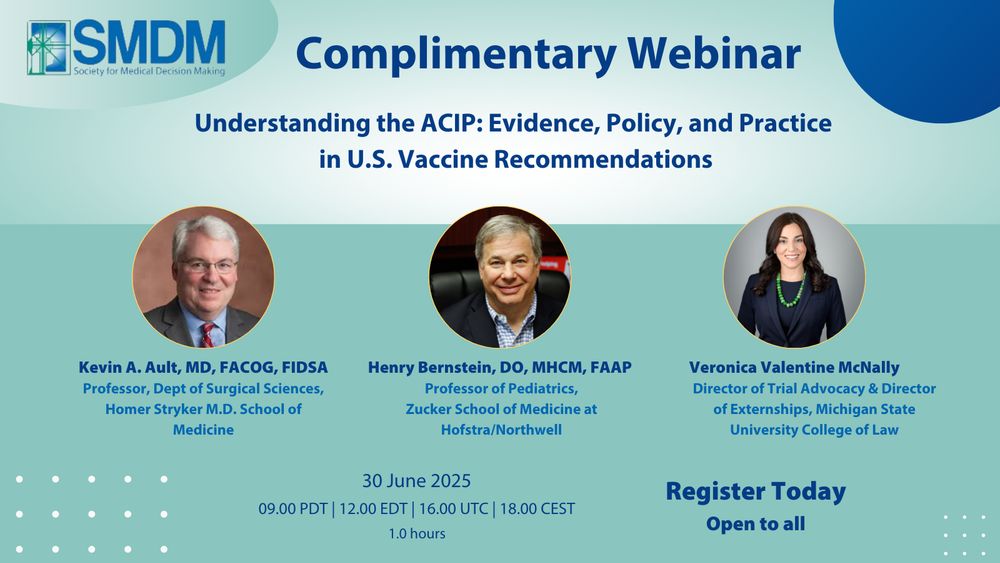 SMDM
Society for Medical Decision Making

Complimentary Webinar

Understanding the ACIP: Evidence, Policy, and Practice in U.S. Vaccine Recommendations

Kevin A. Ault, MD, FACOG, FIDSA
Professor, Dept of Surgical Sciences, Homer Stryker M.D. School of Medicine

Henry Bernstein, DO, MHCM, FAAP
Professor of Pediatrics, Zucker School of Medicine at Hofstra/Northwell

Veronica Valentine McNally
Director of Trial Advocacy & Director of Externships, Michigan State University College of Law

30 June 2025
09.00 PDT | 12.00 EDT | 16.00 UTC | 18.00 CEST
1.0 hours

Register Today
Open to all